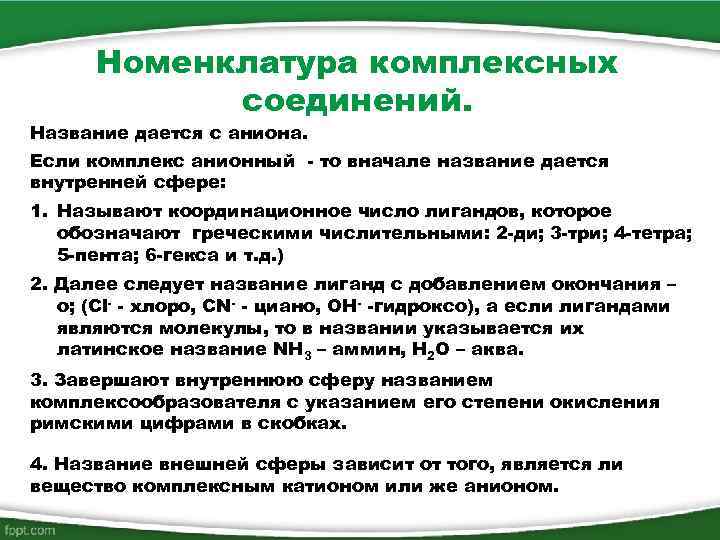 Номенклатура комплексных соединений.

Название дается с аниона.

Если комплекс анионный - то вначале название дается внутренней сфере:

1. Называют координационное число лигандов, которое обозначают греческими числительными: 2-ди; 3-три; 4-тетра; 5-пента; 6-гекса и т.д.)

2. Далее следует название лиганд с добавлением окончания – о; ($Cl^-$ - хлоро, $CN^-$ - циано, $OH^-$ -гидроксо), а если лигандами являются молекулы, то в названии указывается их латинское название $NH_3$ – аммин, $H_2O$ – аква.

3. Завершают внутреннюю сферу названием комплексообразователя с указанием его степени окисления римскими цифрами в скобках.

4. Название внешней сферы зависит от того, является ли вещество комплексным катионом или же анионом.

fppt.com